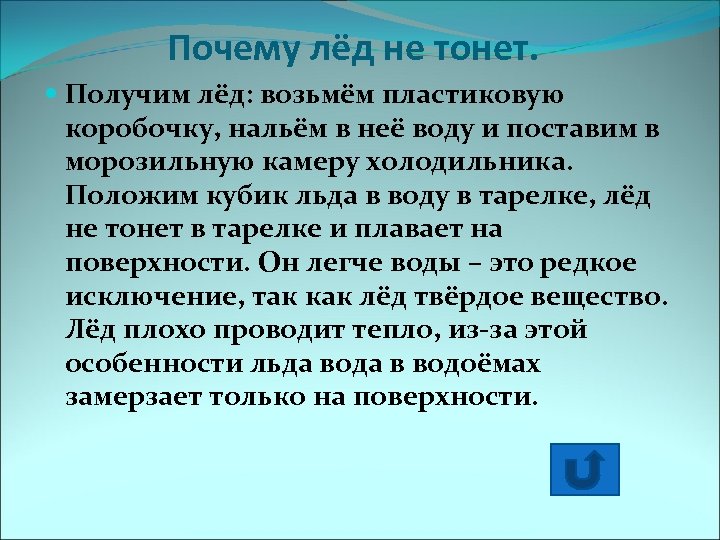 Почему лёд не тонет.

Получим лёд: возьмём пластиковую коробочку, нальём в неё воду и поставим в морозильную камеру холодильника. Положим кубик льда в воду в тарелке, лёд не тонет в тарелке и плавает на поверхности. Он легче воды – это редкое исключение, так как лёд твёрдое вещество. Лёд плохо проводит тепло, из-за этой особенности льда вода в водоёмах замерзает только на поверхности.